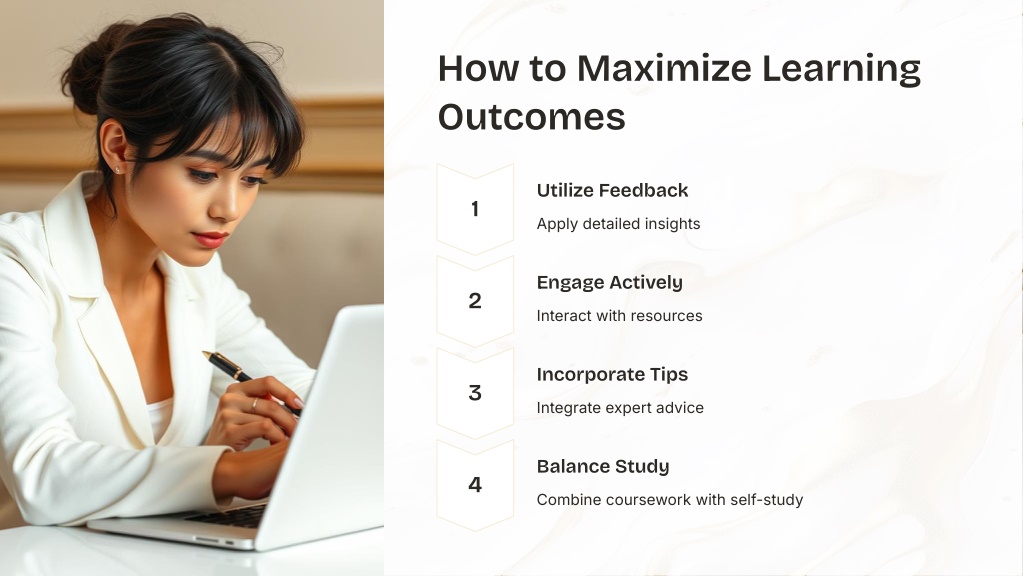 How to Maximize Learning Outcomes

1

Utilize Feedback

Apply detailed insights

2

Engage Actively

Interact with resources

3

Incorporate Tips

Integrate expert advice

4

Balance Study

Combine coursework with self-study